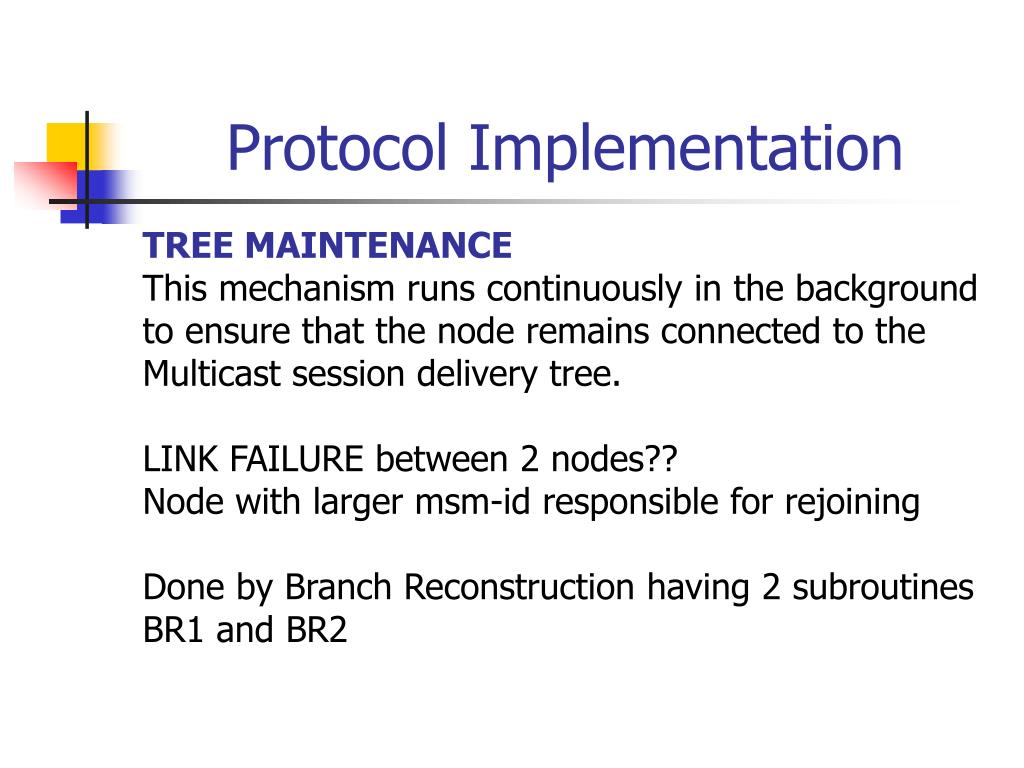 Protocol Implementation

TREE MAINTENANCE
This mechanism runs continuously in the background to ensure that the node remains connected to the Multicast session delivery tree.

LINK FAILURE between 2 nodes??
Node with larger msm-id responsible for rejoining

Done by Branch Reconstruction having 2 subroutines BR1 and BR2